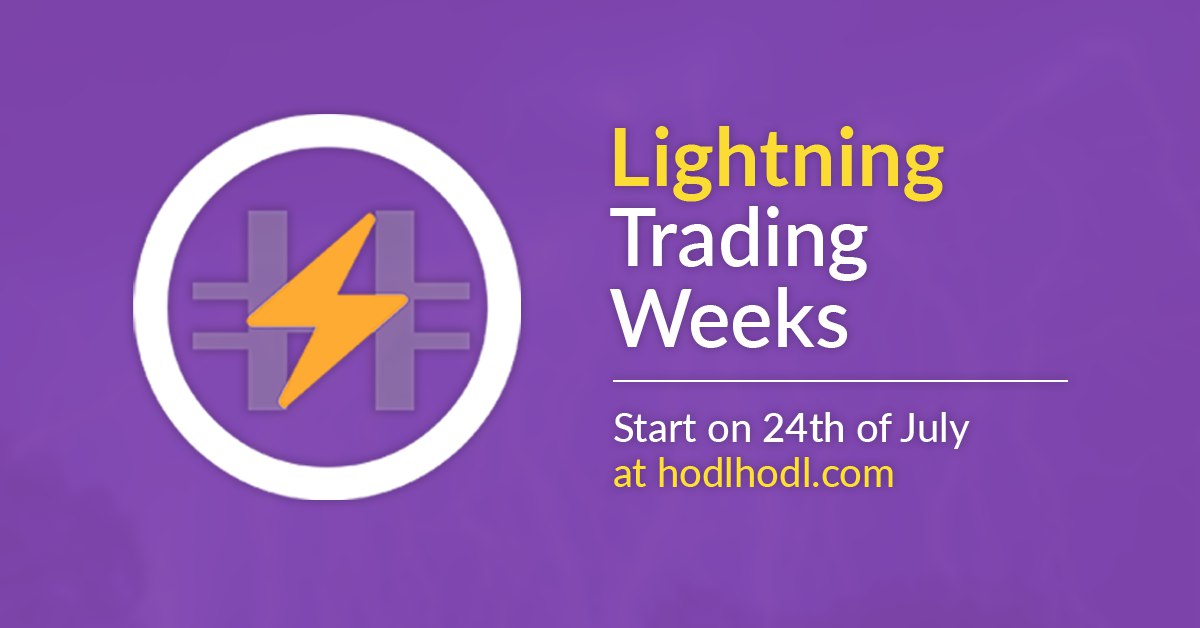 Lightning Trading Weeks

Start on 24th of July at hodlhodl.com